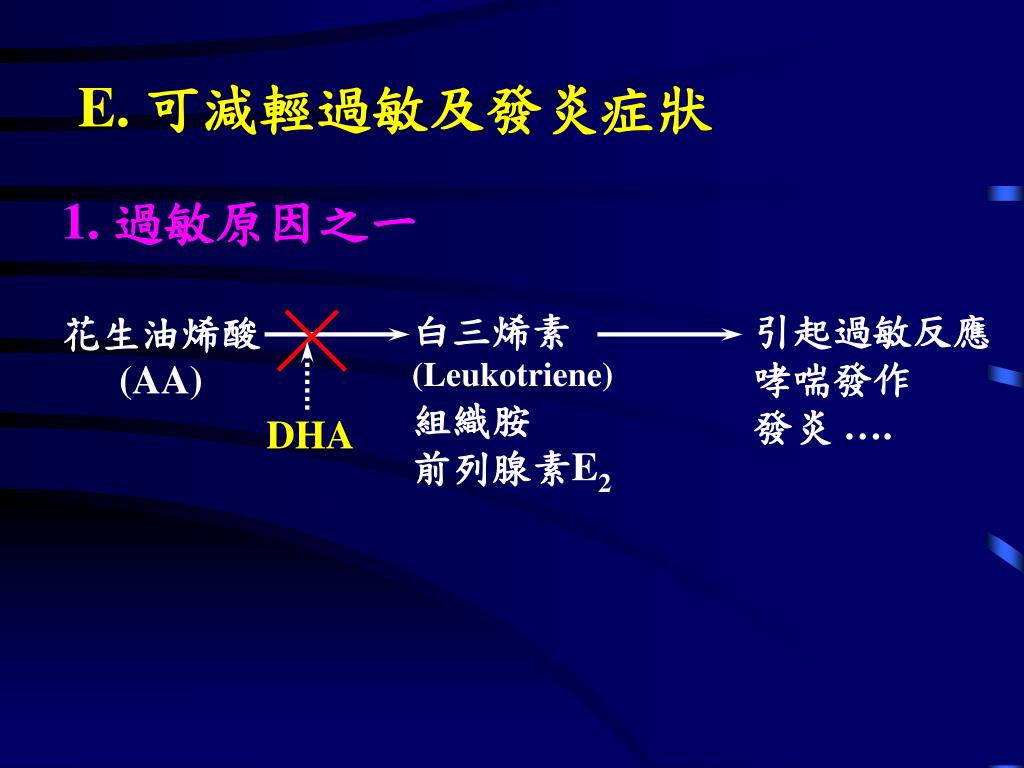 E. 可減輕過敏及發炎症狀

1. 過敏原因之一

花生油烯酸
(AA)

DHA

白三烯素
(Leukotriene)
組織胺
前列腺素$E_2$

引起過敏反應
哮喘發作
發炎 ….